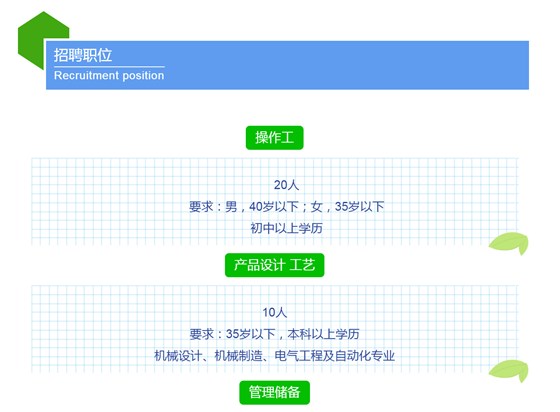 招聘职位
Recruitment position

操作工

20人
要求：男，40岁以下；女，35岁以下
初中以上学历

产品设计 工艺

10人
要求：35岁以下，本科以上学历
机械设计、机械制造、电气工程及自动化专业

管理储备